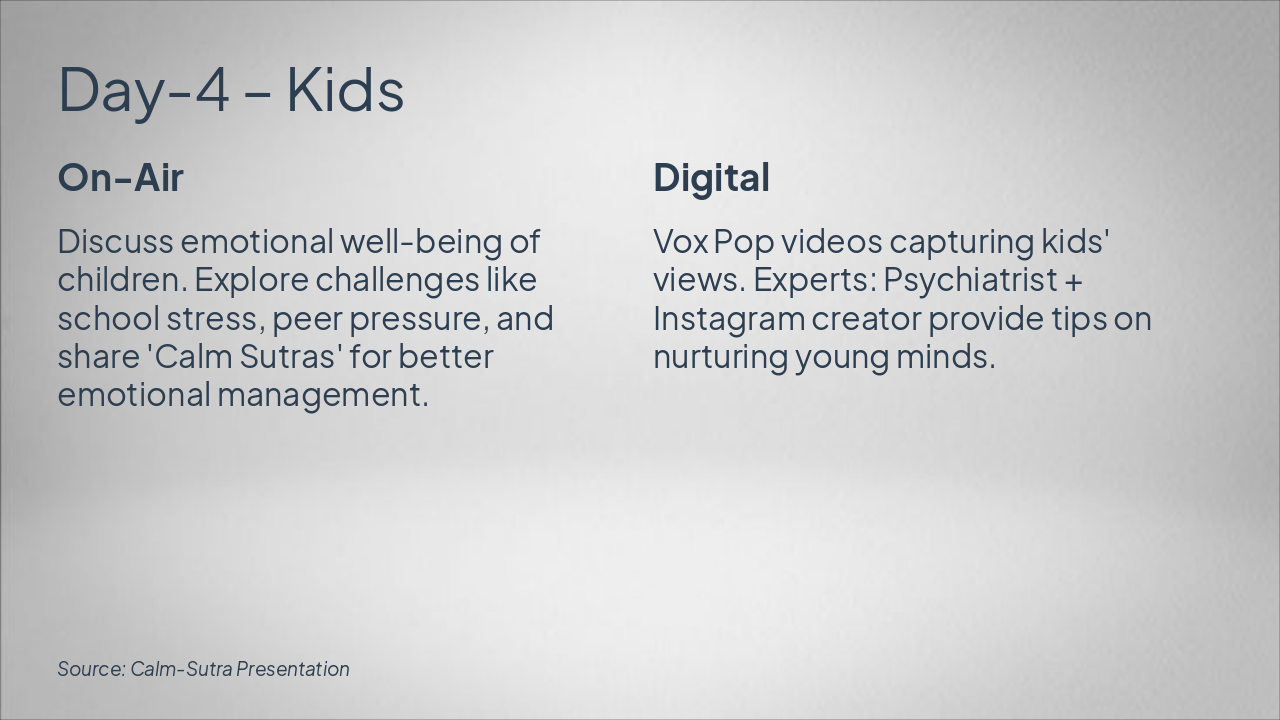 Day-4 – Kids

On-Air

Discuss emotional well-being of children. Explore challenges like school stress, peer pressure, and share 'Calm Sutras' for better emotional management.

Digital

Vox Pop videos capturing kids' views. Experts: Psychiatrist + Instagram creator provide tips on nurturing young minds.

Source: Calm-Sutra Presentation